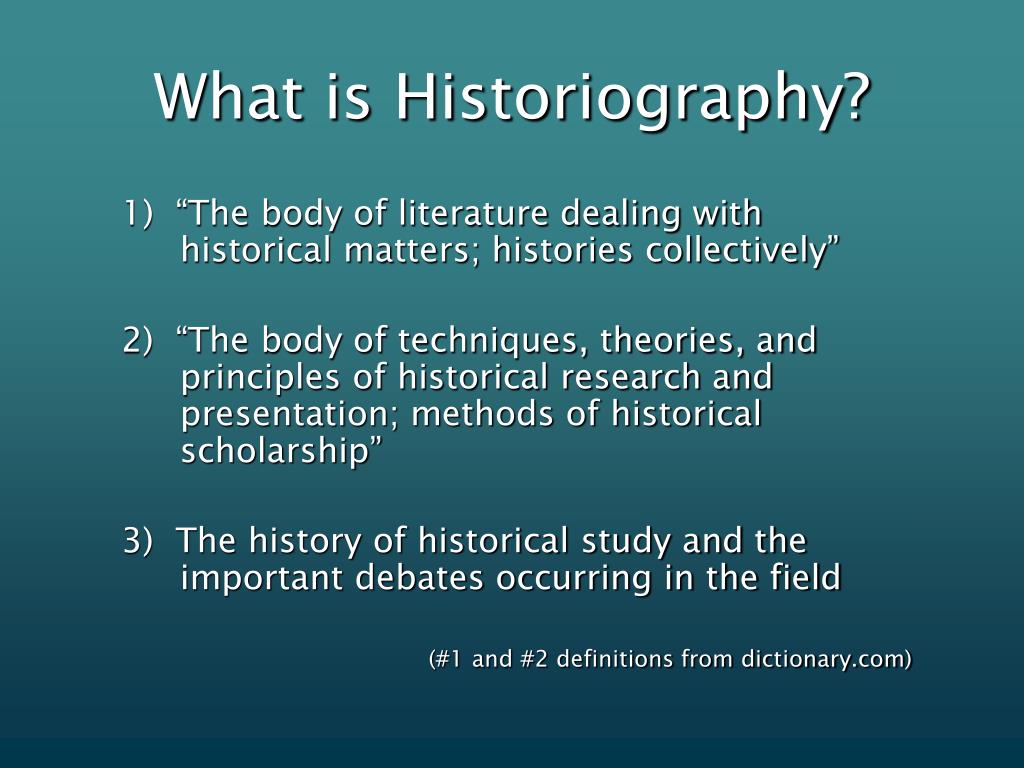 What is Historiography?

1) “The body of literature dealing with historical matters; histories collectively”

2) “The body of techniques, theories, and principles of historical research and presentation; methods of historical scholarship”

3) The history of historical study and the important debates occurring in the field

(#1 and #2 definitions from dictionary.com)